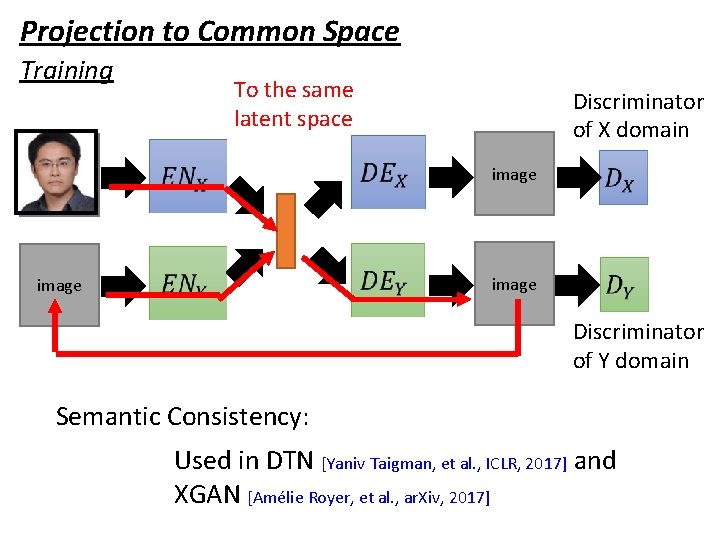 Projection to Common Space

Training

To the same latent space

Discriminator of X domain

$EN_X$

$DE_X$

image

$D_X$

image

$EN_Y$

$DE_Y$

image

$D_Y$

Discriminator of Y domain

Semantic Consistency:

Used in DTN [Yaniv Taigman, et al., ICLR, 2017] and XGAN [Amélie Royer, et al., arXiv, 2017]